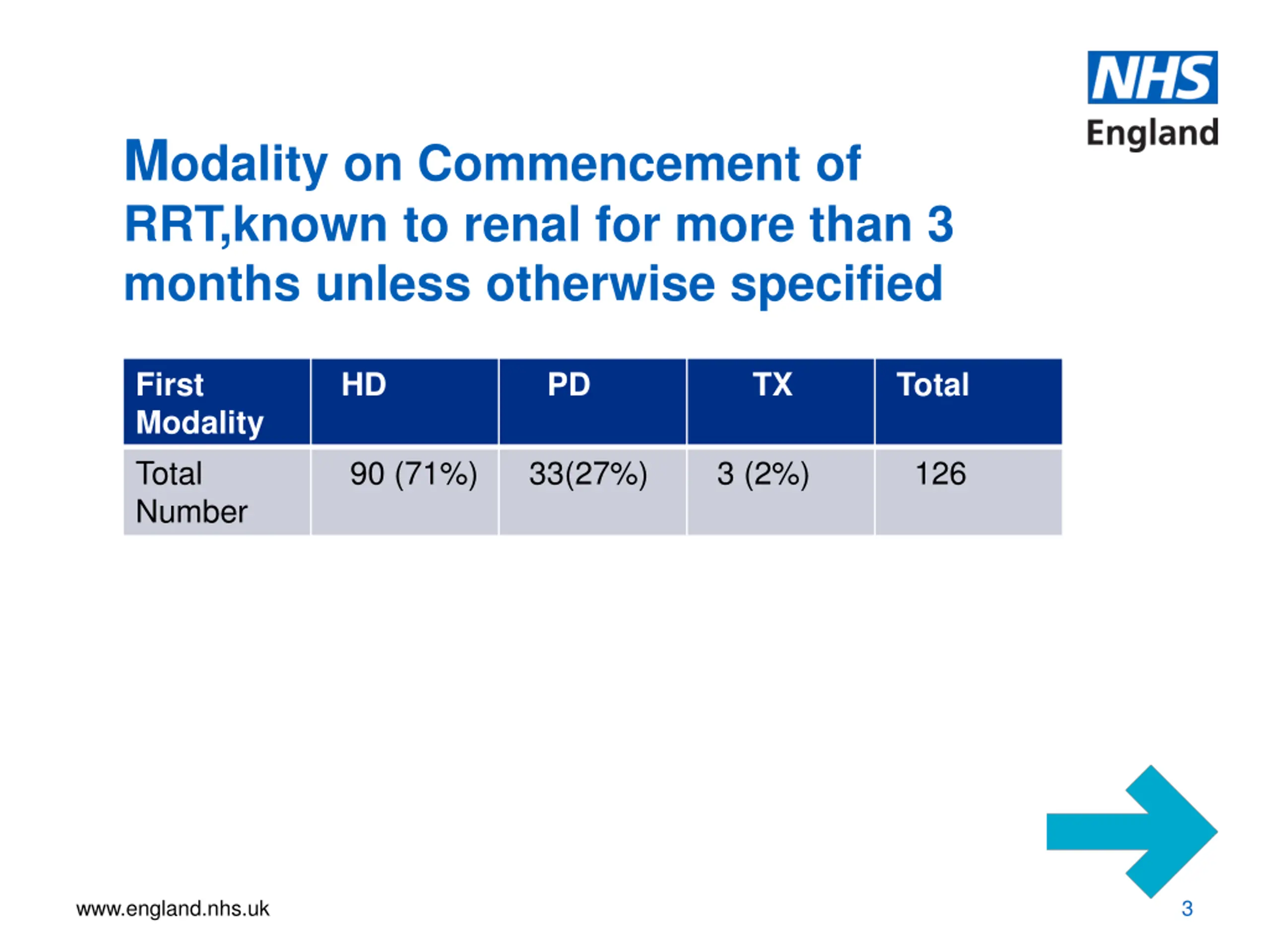 NHS
England

Modality on Commencement of RRT,known to renal for more than 3 months unless otherwise specified

| First Modality | HD | PD | TX | Total |
|---|---|---|---|---|
| Total Number | 90 (71%) | 33(27%) | 3 (2%) | 126 |

www.england.nhs.uk

3